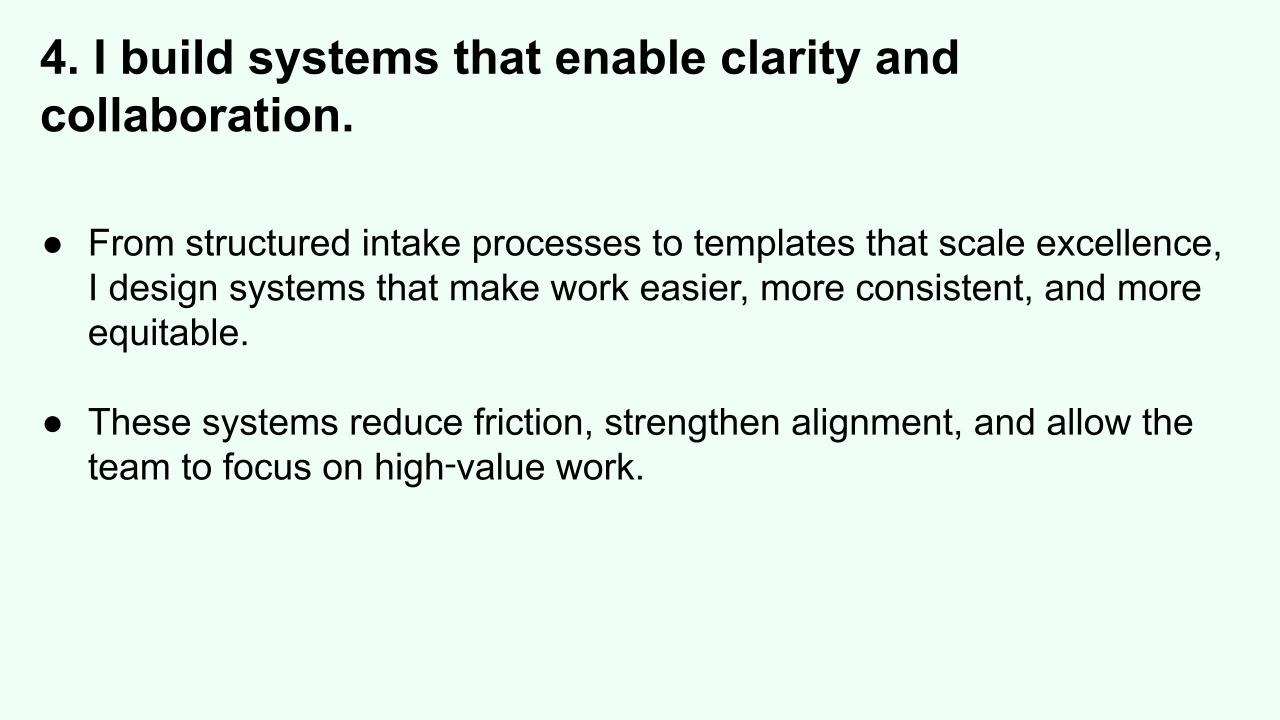 4. I build systems that enable clarity and collaboration.

● From structured intake processes to templates that scale excellence, I design systems that make work easier, more consistent, and more equitable.

● These systems reduce friction, strengthen alignment, and allow the team to focus on high-value work.